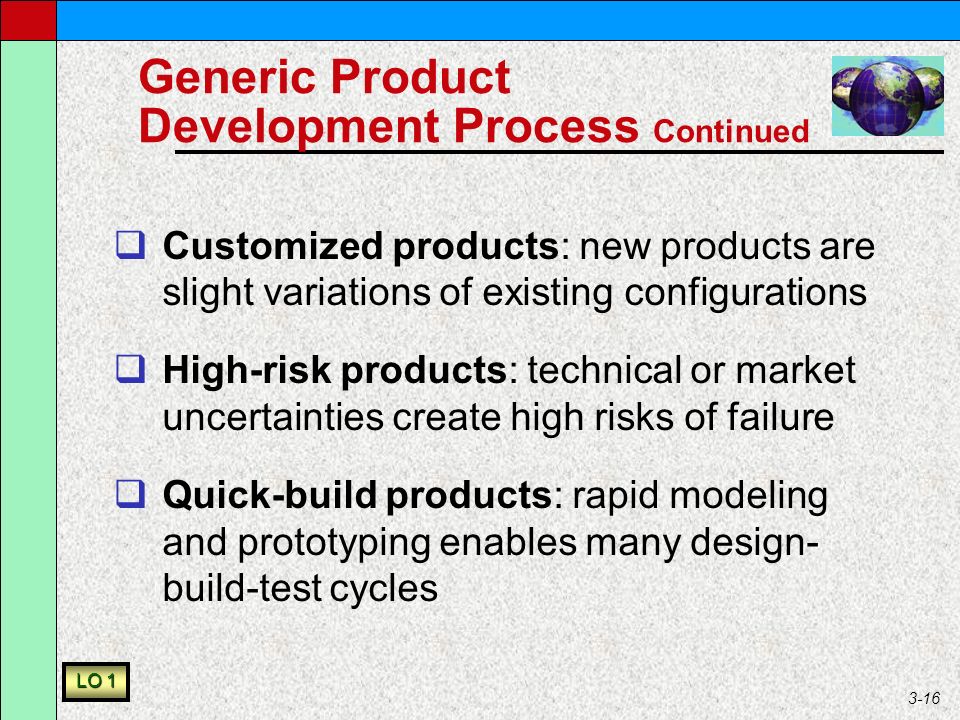 Generic Product Development Process Continued

❑ Customized products: new products are slight variations of existing configurations

❑ High-risk products: technical or market uncertainties create high risks of failure

❑ Quick-build products: rapid modeling and prototyping enables many design-build-test cycles

LO 1

3-16